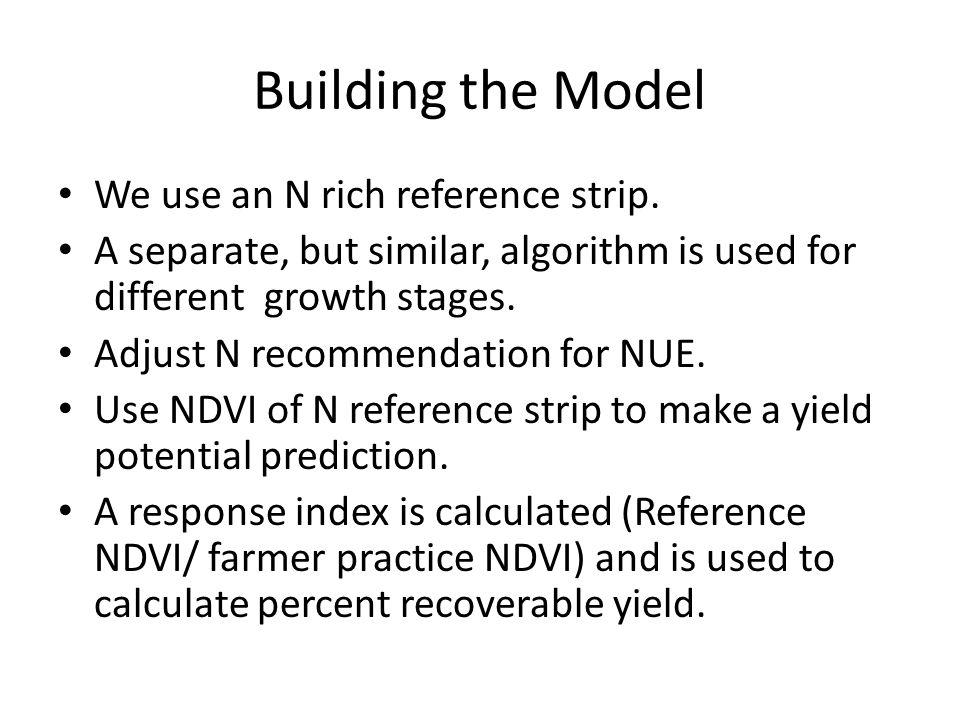 Building the Model

• We use an N rich reference strip.
• A separate, but similar, algorithm is used for different growth stages.
• Adjust N recommendation for NUE.
• Use NDVI of N reference strip to make a yield potential prediction.
• A response index is calculated (Reference NDVI/ farmer practice NDVI) and is used to calculate percent recoverable yield.